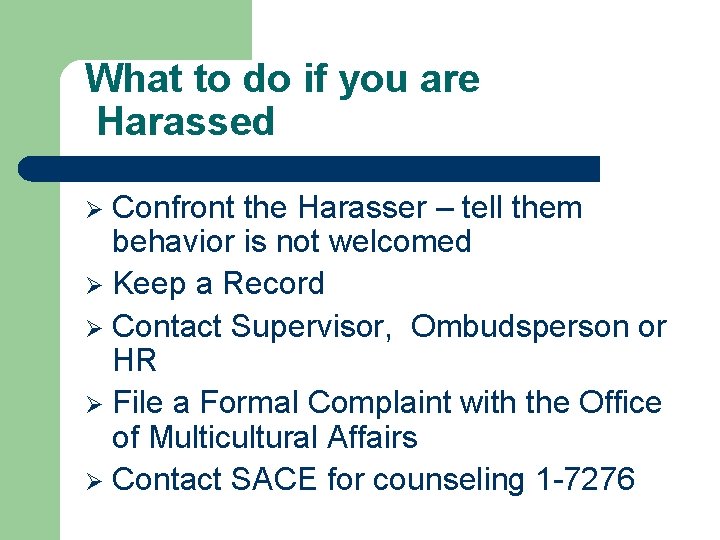 What to do if you are Harassed

➢ Confront the Harasser – tell them behavior is not welcomed
➢ Keep a Record
➢ Contact Supervisor, Ombudsperson or HR
➢ File a Formal Complaint with the Office of Multicultural Affairs
➢ Contact SACE for counseling 1-7276